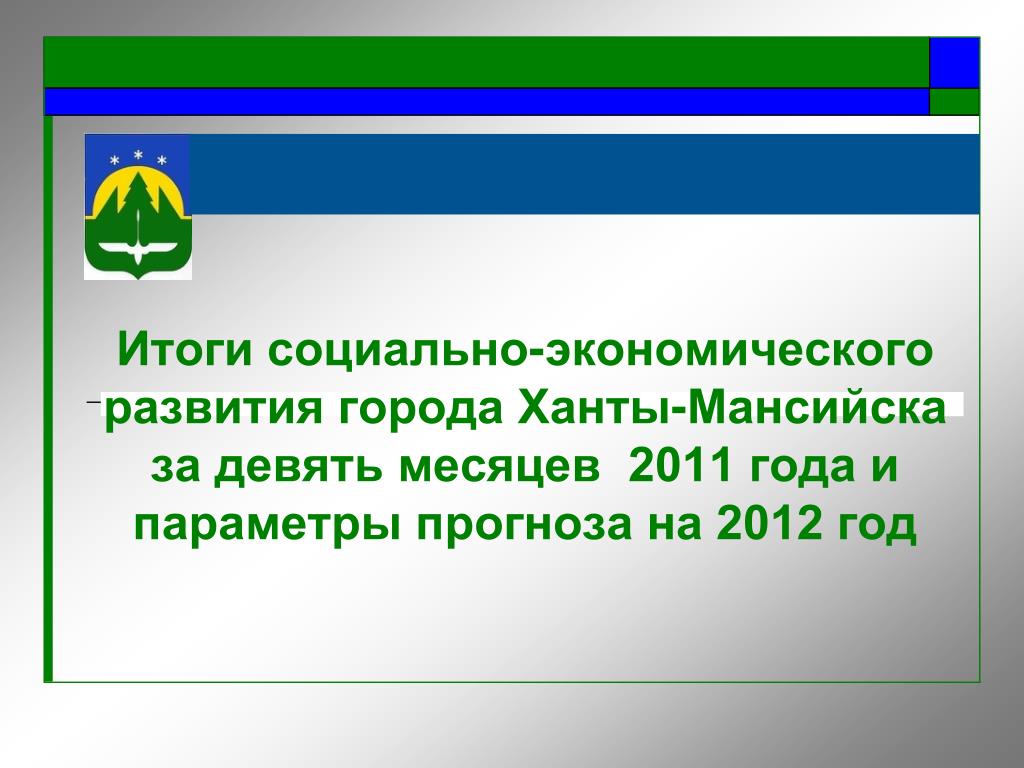 Итоги социально-экономического развития города Ханты-Мансийска за девять месяцев 2011 года и параметры прогноза на 2012 год